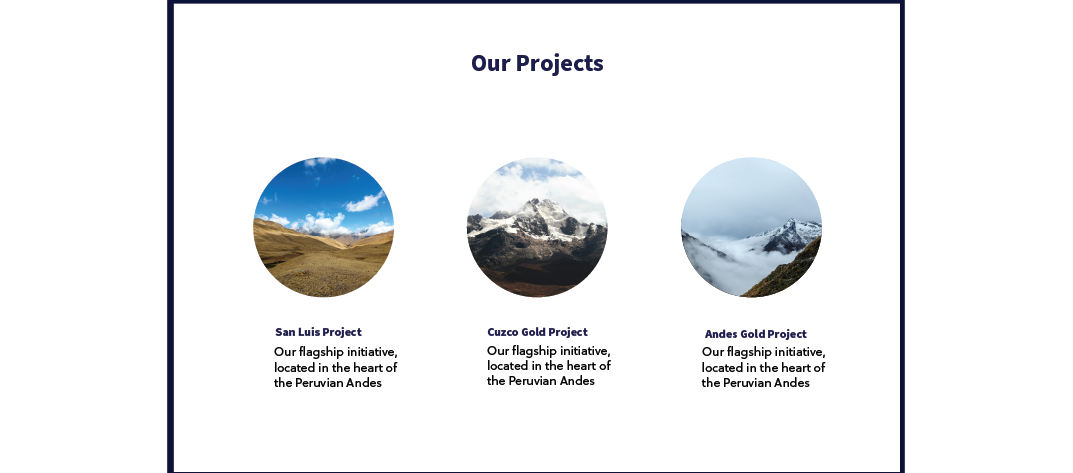 Our Projects

San Luis Project

Our flagship initiative, located in the heart of the Peruvian Andes

Cuzco Gold Project

Our flagship initiative, located in the heart of the Peruvian Andes

Andes Gold Project

Our flagship initiative, located in the heart of the Peruvian Andes